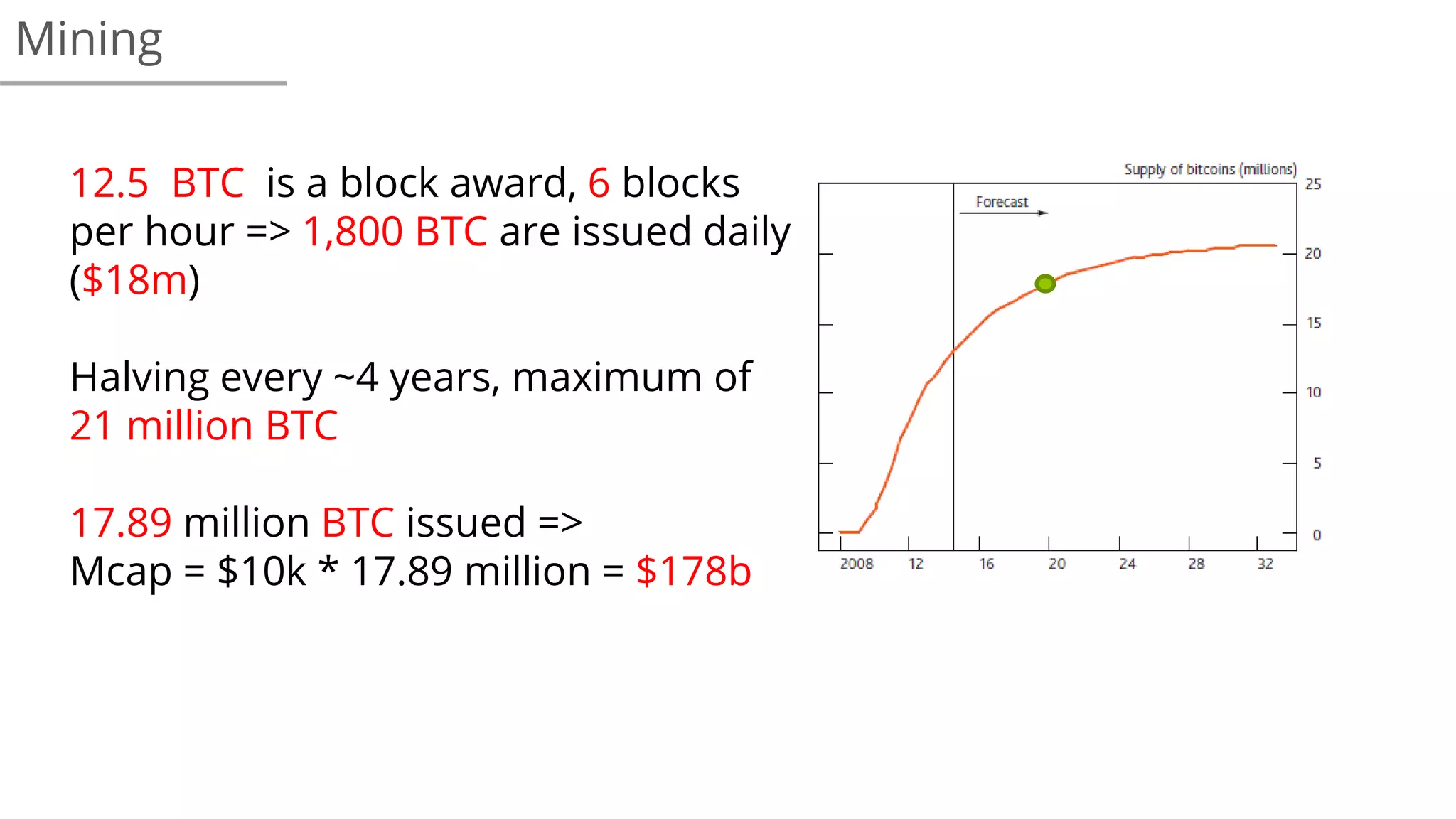 Mining

12.5 BTC is a block award, 6 blocks per hour => 1,800 BTC are issued daily ($18m)

Halving every ~4 years, maximum of 21 million BTC

17.89 million BTC issued => Mcap = $10k * 17.89 million = $178b

Supply of bitcoins (millions)

Forecast

25
20
15
10
5
0

2008
12
16
20
24
28
32